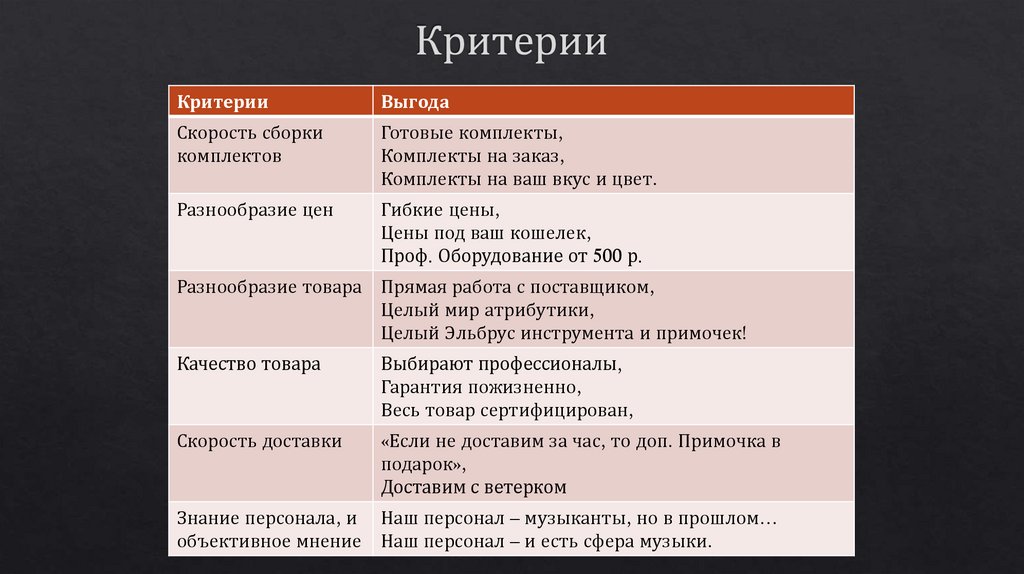 Критерии

| Критерии | Выгода |
|---|---|
| Скорость сборки комплектов | Готовые комплекты, Комплекты на заказ, Комплекты на ваш вкус и цвет. |
| Разнообразие цен | Гибкие цены, Цены под ваш кошелек, Проф. Оборудование от 500 р. |
| Разнообразие товара | Прямая работа с поставщиком, Целый мир атрибутики, Целый Эльбрус инструмента и примочек! |
| Качество товара | Выбирают профессионалы, Гарантия пожизненно, Весь товар сертифицирован, |
| Скорость доставки | «Если не доставим за час, то доп. Примочка в подарок», Доставим с ветерком |
| Знание персонала, и объективное мнение | Наш персонал – музыканты, но в прошлом… Наш персонал – и есть сфера музыки. |